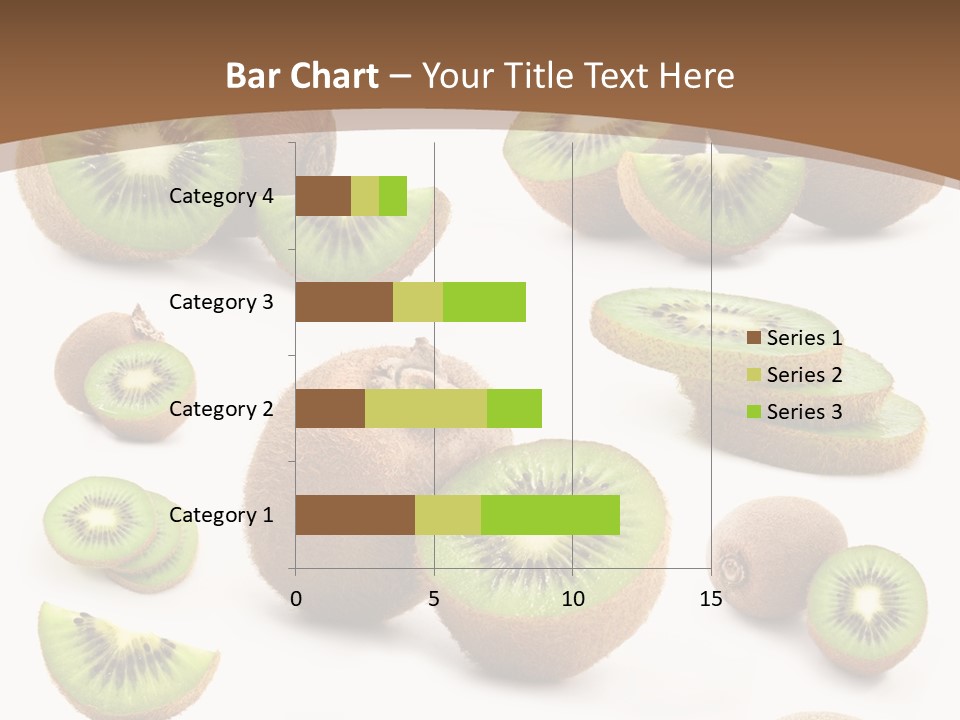 Bar Chart – Your Title Text Here

Category 4
Category 3
Category 2
Category 1

0
5
10
15

Series 1
Series 2
Series 3